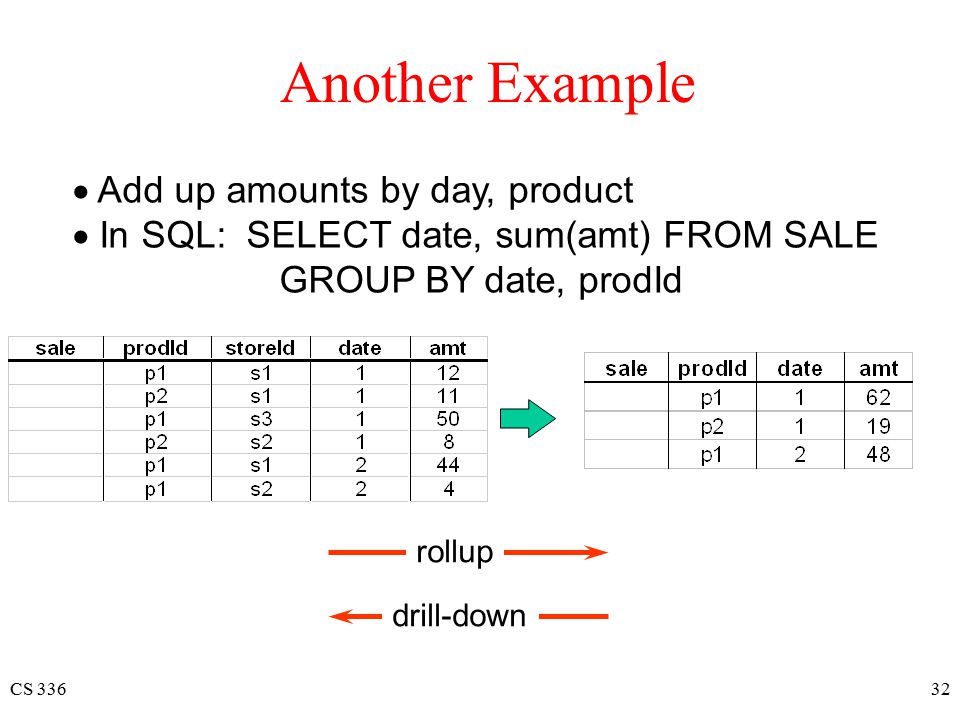 Another Example

• Add up amounts by day, product
• In SQL: SELECT date, sum(amt) FROM SALE GROUP BY date, prodId

| sale | prodId | storeId | date | amt |
|---|---|---|---|---|
| | p1 | s1 | 1 | 12 |
| | p2 | s1 | 1 | 11 |
| | p1 | s3 | 1 | 50 |
| | p2 | s2 | 1 | 8 |
| | p1 | s1 | 2 | 44 |
| | p1 | s2 | 2 | 4 |

| sale | prodId | date | amt |
|---|---|---|---|
| | p1 | 1 | 62 |
| | p2 | 1 | 19 |
| | p1 | 2 | 48 |

rollup

drill-down

CS 336

32